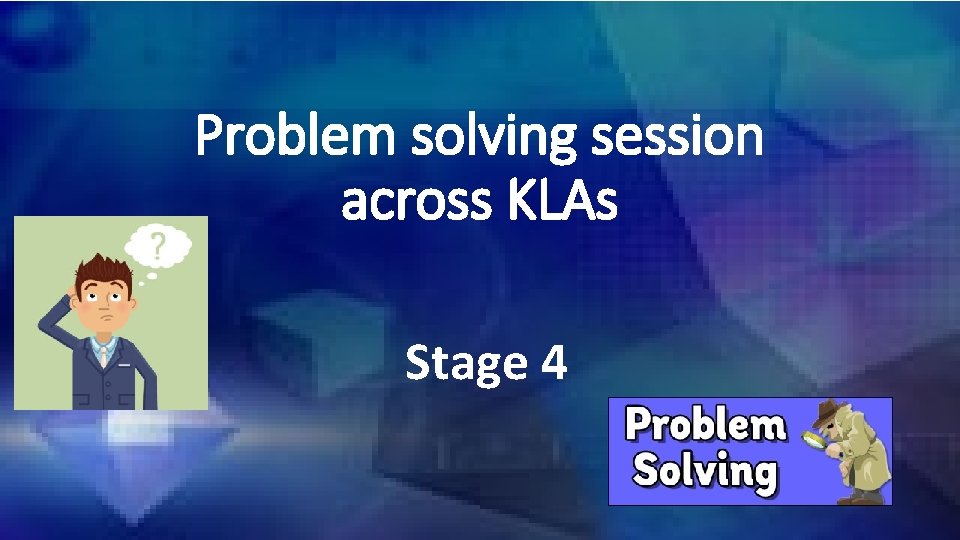 Problem solving session across KLAs

?

Stage 4

Problem Solving